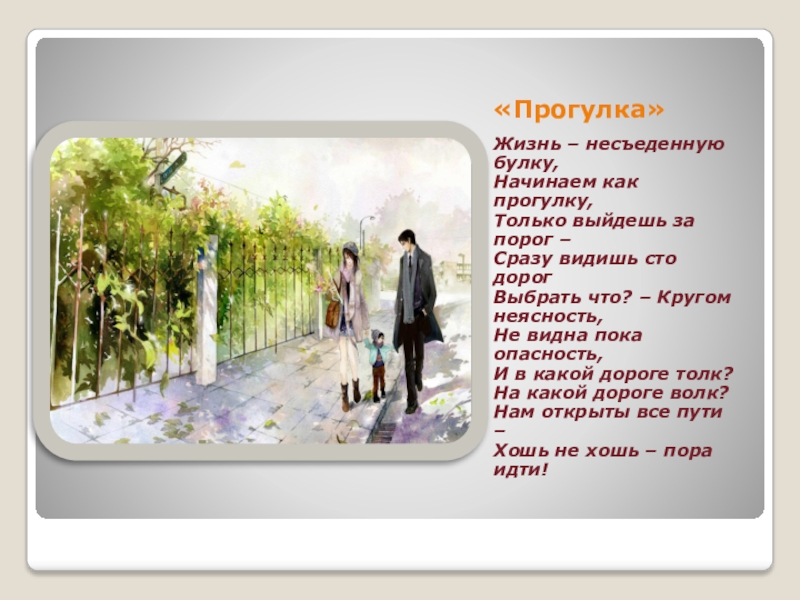 «Прогулка»

Жизнь – несъеденную булку,
Начинаем как прогулку,
Только выйдешь за порог –
Сразу видишь сто дорог
Выбрать что? – Кругом неясность,
Не видна пока опасность,
И в какой дороге толк?
На какой дороге волк?
Нам открыты все пути –
Хошь не хошь – пора идти!